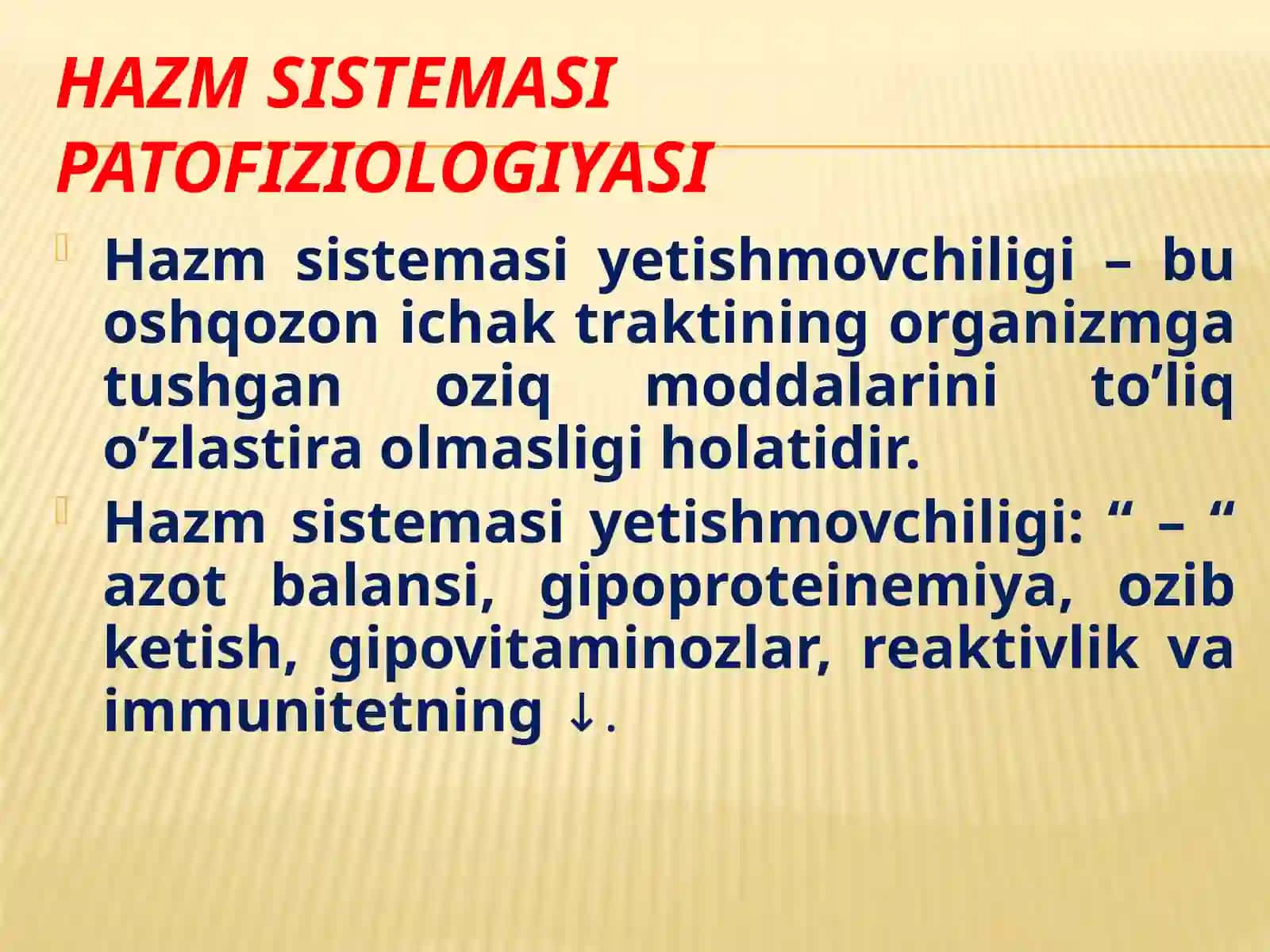 HAZM SISTEMASI PATOFIZIOLOGIYASI

Hazm sistemasi yetishmovchiligi – bu oshqozon ichak traktining organizmga tushgan oziq moddalarini to’liq o’zlastira olmasligi holatidir.

Hazm sistemasi yetishmovchiligi: “ – “ azot balansi, gipoproteinemiya, ozib ketish, gipovitaminozlar, reaktivlik va immunitetning ↓.